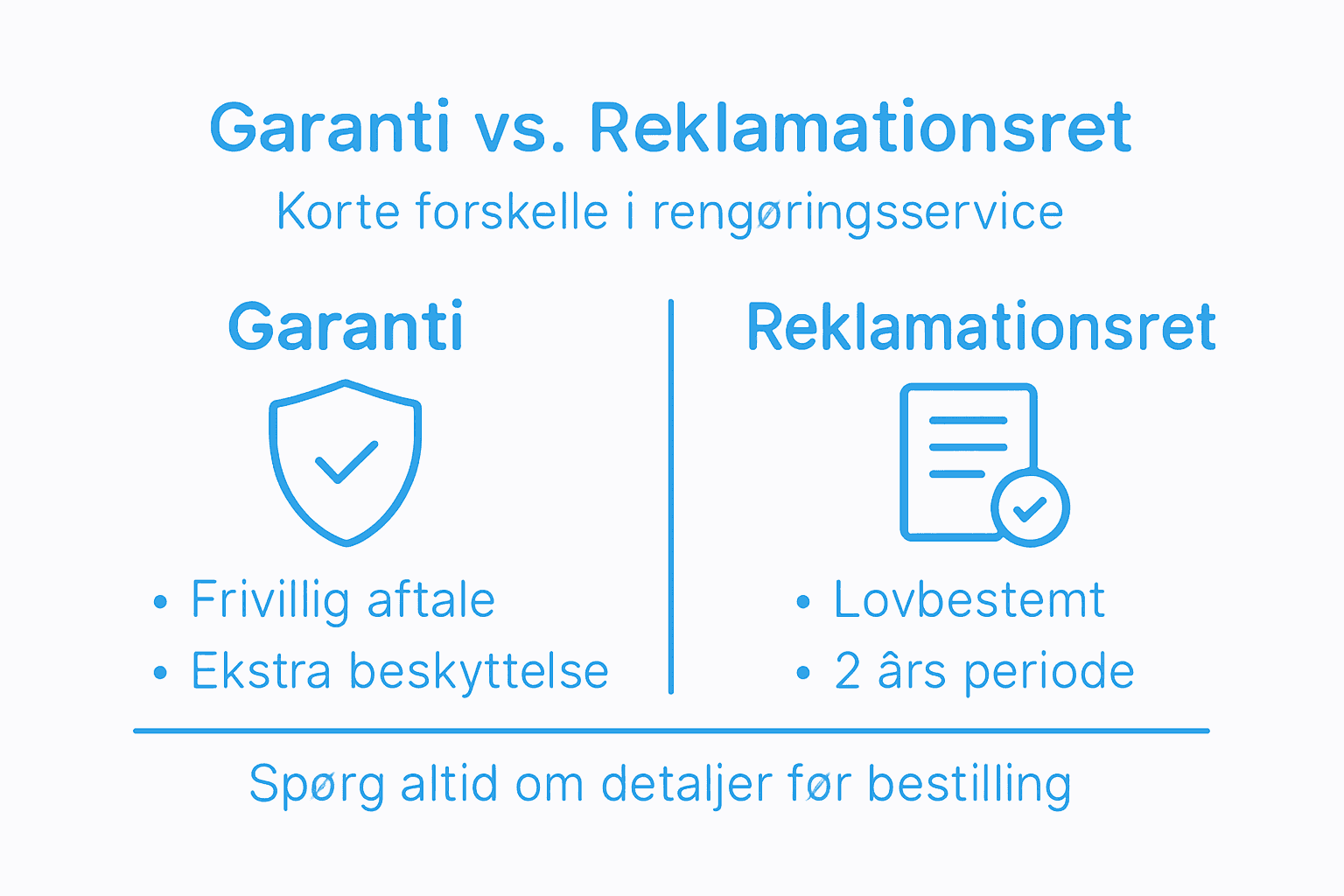 Garanti vs. Reklamationsret

Korte forskelle i rengøringsservice

Garanti

• Frivillig aftale
• Ekstra beskyttelse

Reklamationsret

• Lovbestemt
• 2 års periode

Spørg altid om detaljer før bestilling